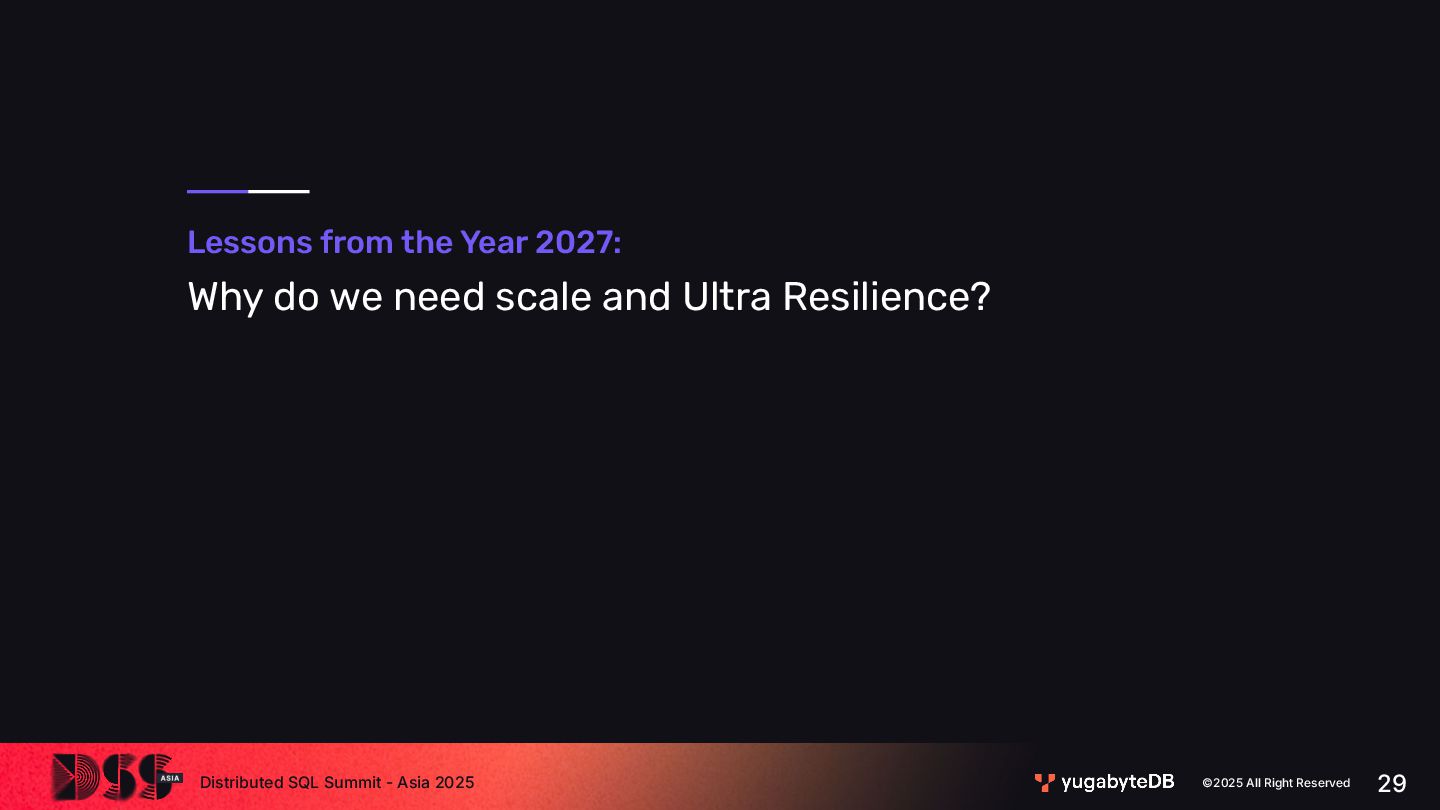 Lessons from the Year 2027:
Why do we need scale and Ultra Resilience?

DSS ASIA Distributed SQL Summit - Asia 2025

yugabyteDB ©2025 All Right Reserved 29